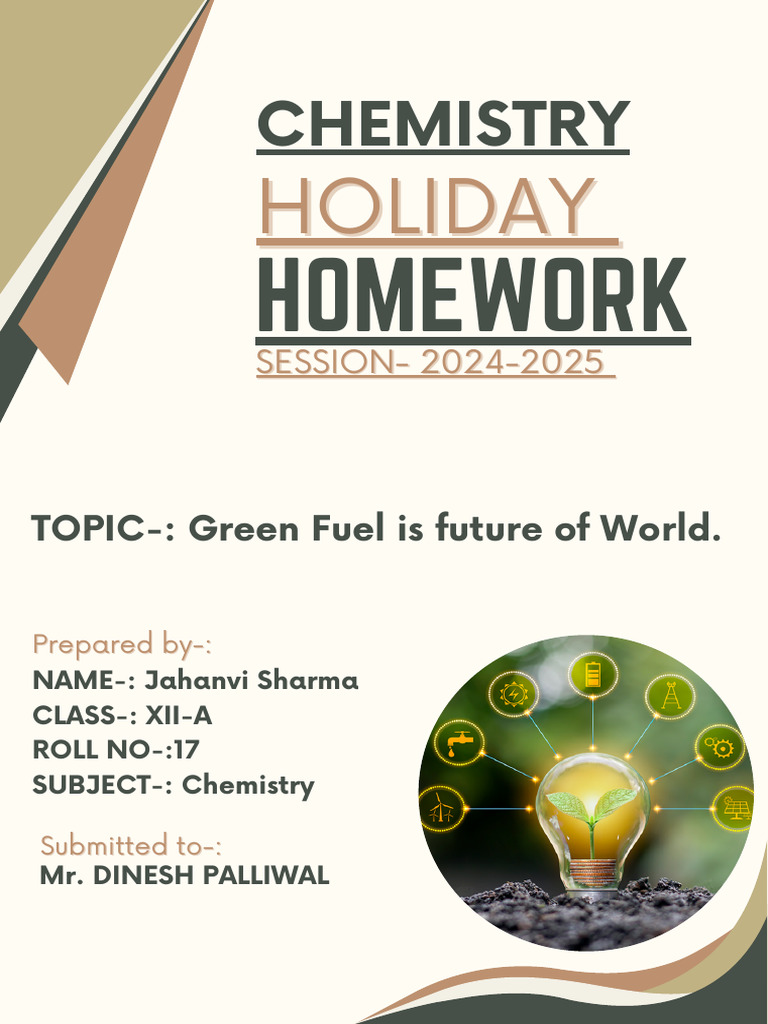 CHEMISTRY
HOLIDAY
HOMEWORK
SESSION- 2024-2025

TOPIC-: Green Fuel is future of World.

Prepared by-:
NAME-: Jahanvi Sharma
CLASS-: XII-A
ROLL NO-:17
SUBJECT-: Chemistry

Submitted to-:
Mr. DINESH PALLIWAL